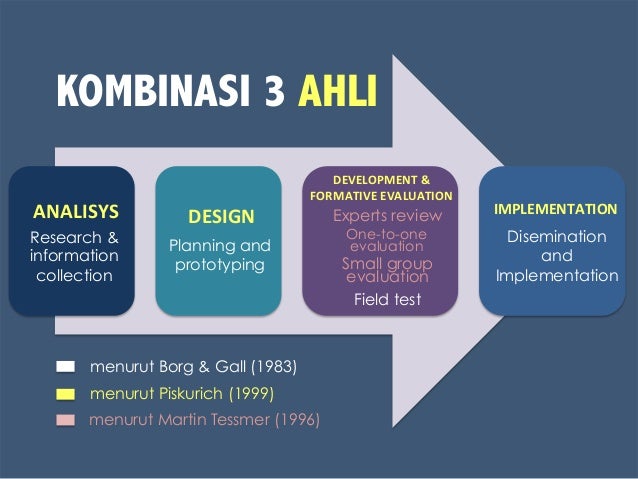 KOMBINASI 3 AHLI

ANALISYS
Research & information collection

DESIGN
Planning and prototyping

DEVELOPMENT & FORMATIVE EVALUATION
Experts review
One-to-one evaluation
Small group evaluation
Field test

IMPLEMENTATION
Disemination and Implementation

menurut Borg & Gall (1983)
menurut Piskurich (1999)
menurut Martin Tessmer (1996)